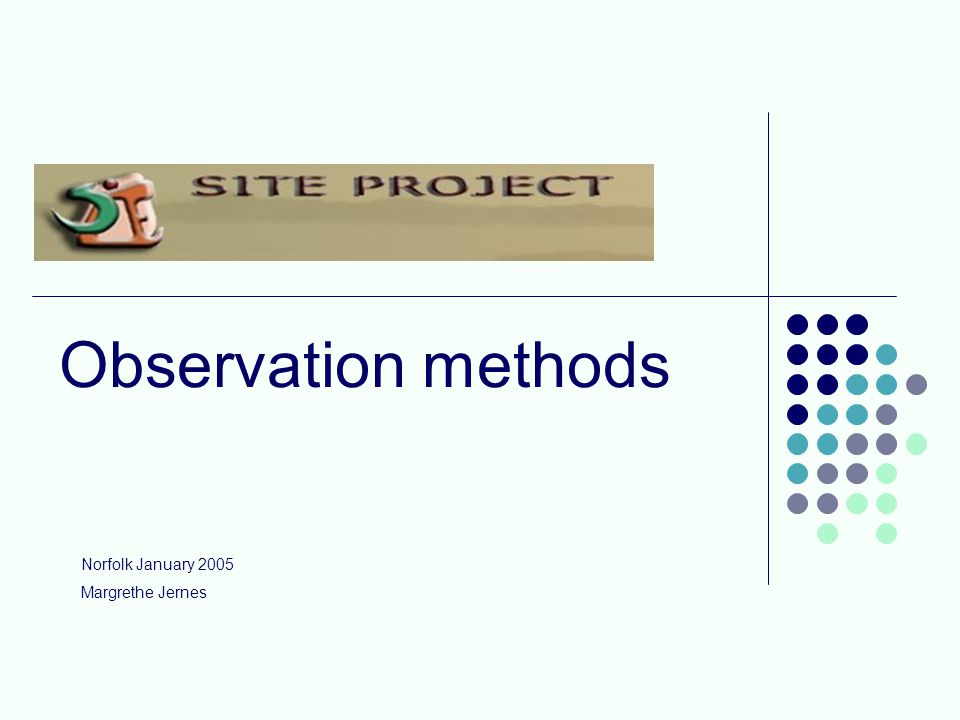 SITE PROJECT

Observation methods

Norfolk January 2005
Margrethe Jernes